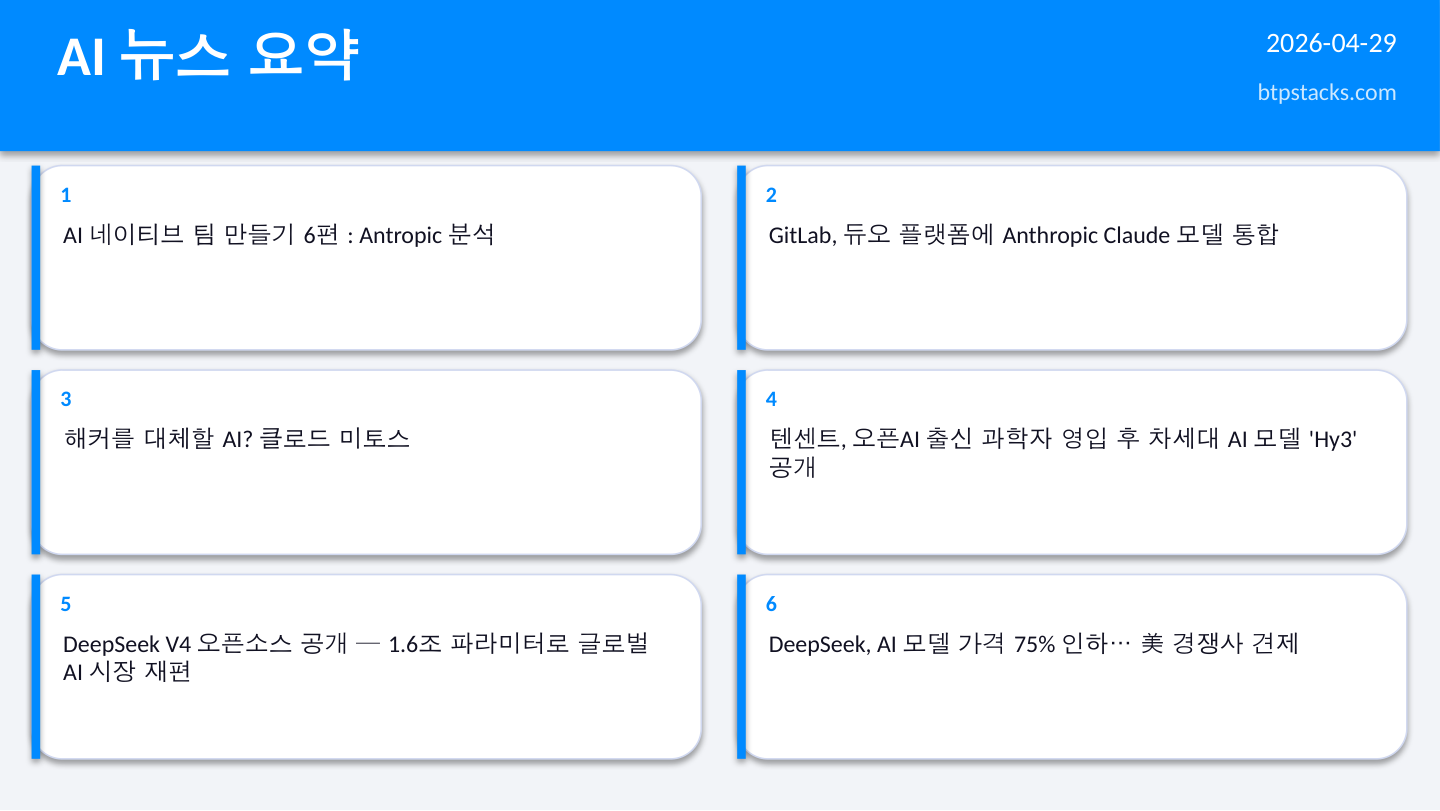 AI 뉴스 요약

2026-04-29

btpstacks.com

1

AI 네이티브 팀 만들기 6편 : Antropic 분석

2

GitLab, 듀오 플랫폼에 Anthropic Claude 모델 통합

3

해커를 대체할 AI? 클로드 미토스

4

텐센트, 오픈AI 출신 과학자 영입 후 차세대 AI 모델 'Hy3' 공개

5

DeepSeek V4 오픈소스 공개 — 1.6조 파라미터로 글로벌 AI 시장 재편

6

DeepSeek, AI 모델 가격 75% 인하… 美 경쟁사 견제